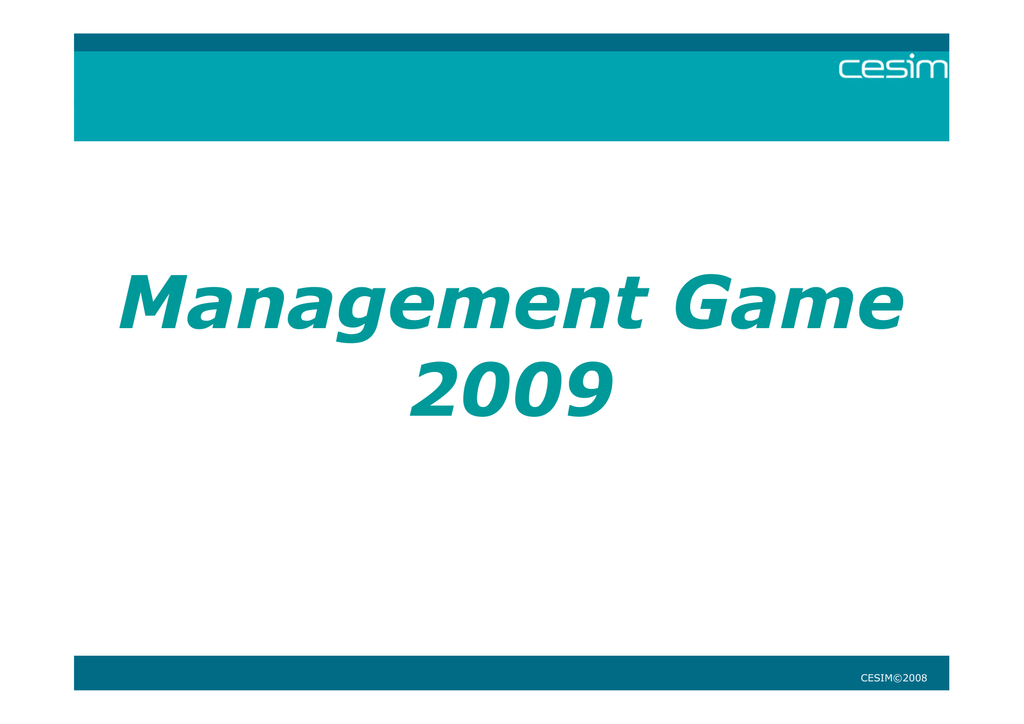 cesim

Management Game 2009

CESIM©2008